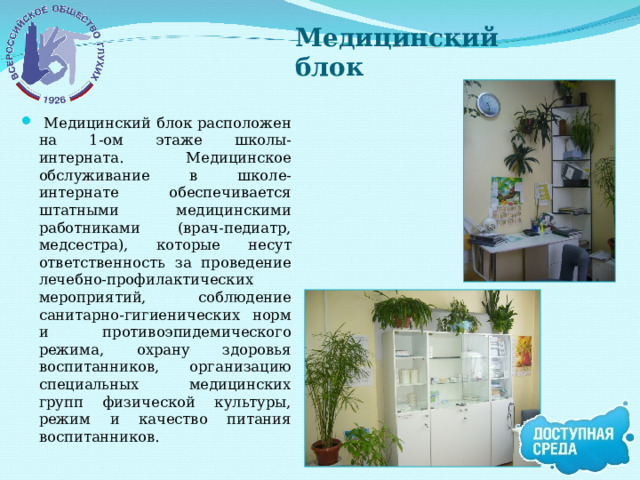 ВСЕРОССИЙСКОЕ ОБЩЕСТВО ГЛУХИХ
1926

Медицинский блок

Медицинский блок расположен на 1-ом этаже школы-интерната. Медицинское обслуживание в школе-интернате обеспечивается штатными медицинскими работниками (врач-педиатр, медсестра), которые несут ответственность за проведение лечебно-профилактических мероприятий, соблюдение санитарно-гигиенических норм и противоэпидемического режима, охрану здоровья воспитанников, организацию специальных медицинских групп физической культуры, режим и качество питания воспитанников.

ДОСТУПНАЯ СРЕДА